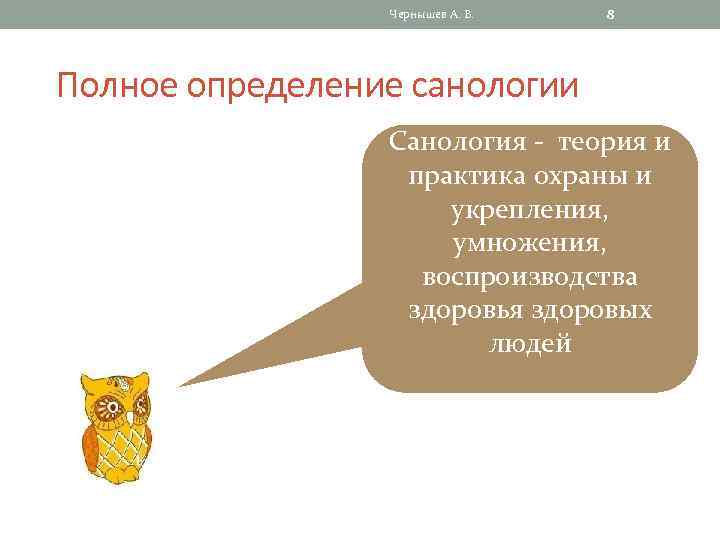 Чернышев А. В.

8

Полное определение санологии

Санология - теория и практика охраны и укрепления, умножения, воспроизводства здоровья здоровых людей